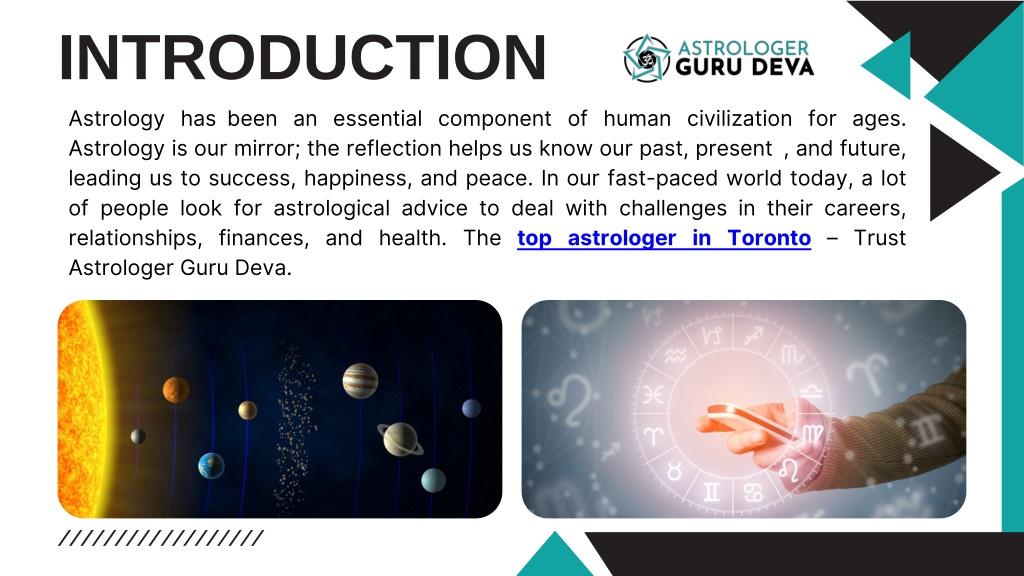 INTRODUCTION

ASTROLOGER GURU DEVA

Astrology has been an essential component of human civilization for ages. Astrology is our mirror; the reflection helps us know our past, present , and future, leading us to success, happiness, and peace. In our fast-paced world today, a lot of people look for astrological advice to deal with challenges in their careers, relationships, finances, and health. The top astrologer in Toronto – Trust Astrologer Guru Deva.

//////////////////